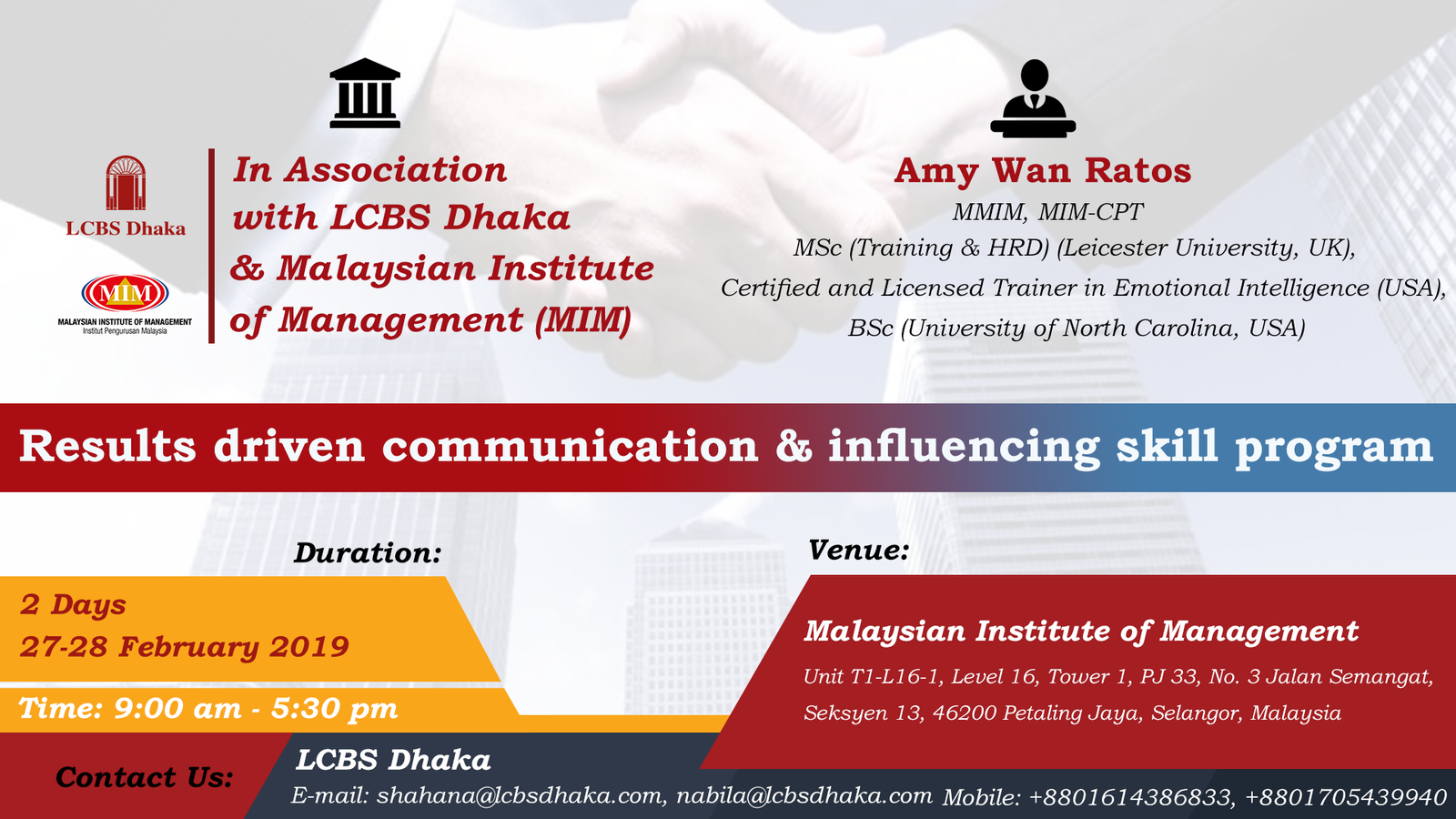 LCBS Dhaka

MIM
MALAYSIAN INSTITUTE OF MANAGEMENT
Institut Pengurusan Malaysia

In Association with LCBS Dhaka & Malaysian Institute of Management (MIM)

Amy Wan Ratos
MMIM, MIM-CPT
MSc (Training & HRD) (Leicester University, UK),
Certified and Licensed Trainer in Emotional Intelligence (USA),
BSc (University of North Carolina, USA)

Results driven communication & influencing skill program

Duration:
2 Days
27-28 February 2019
Time: 9:00 am - 5:30 pm

Venue:
Malaysian Institute of Management
Unit T1-L16-1, Level 16, Tower 1, PJ 33, No. 3 Jalan Semangat, Seksyen 13, 46200 Petaling Jaya, Selangor, Malaysia

Contact Us:
LCBS Dhaka
E-mail: shahana@lcbsdhaka.com, nabila@lcbsdhaka.com Mobile: +8801614386833, +8801705439940